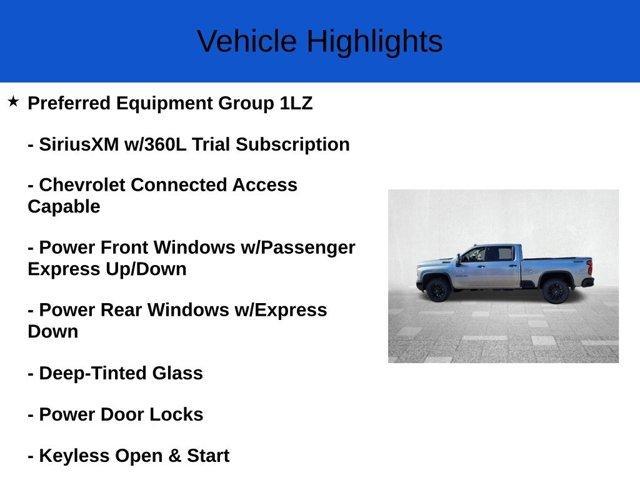 Vehicle Highlights

★ Preferred Equipment Group 1LZ

- SiriusXM w/360L Trial Subscription

- Chevrolet Connected Access Capable

- Power Front Windows w/Passenger Express Up/Down

- Power Rear Windows w/Express Down

- Deep-Tinted Glass

- Power Door Locks

- Keyless Open & Start